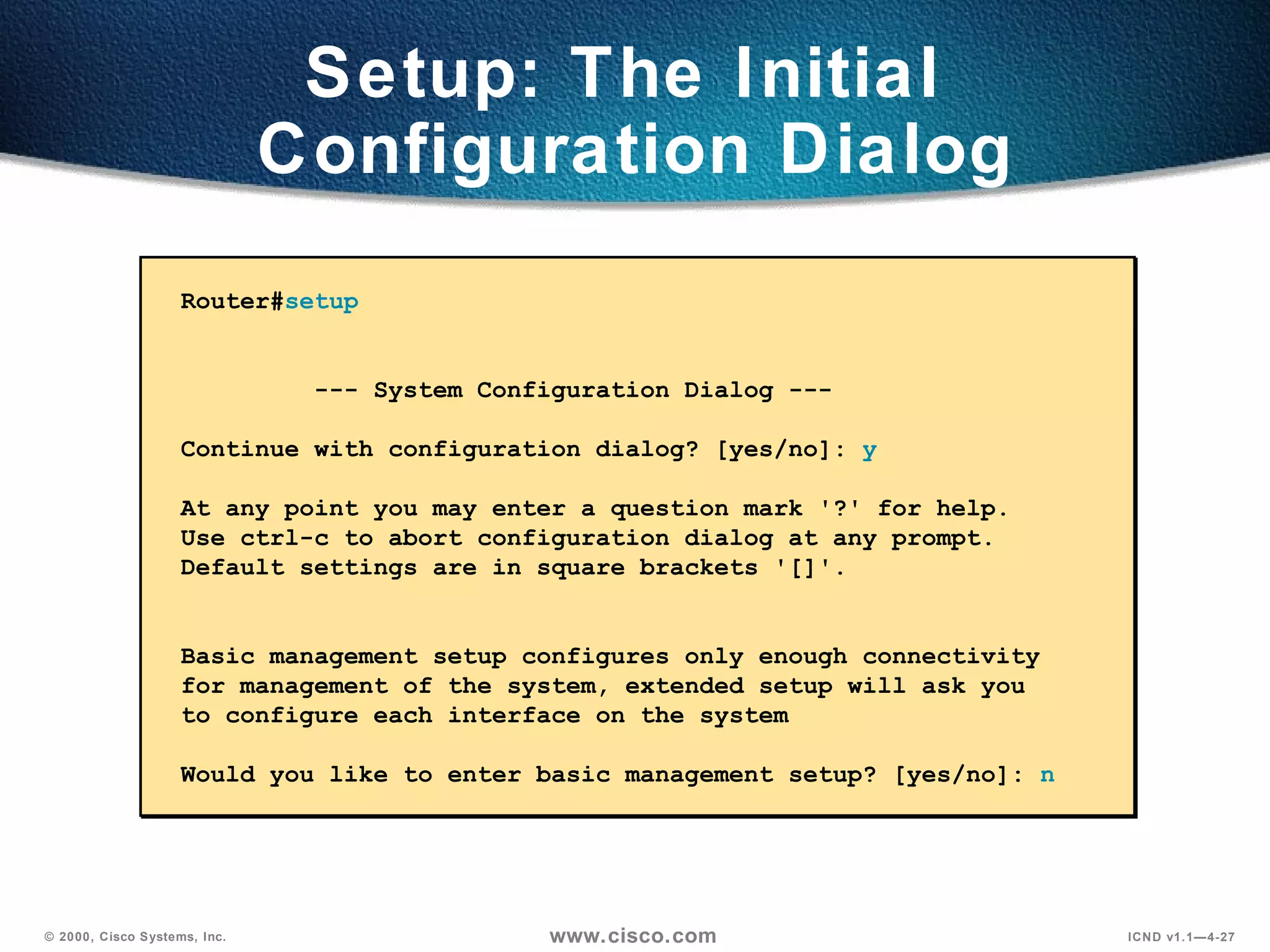 Setup: The Initial Configuration Dialog

Router#setup

--- System Configuration Dialog ---

Continue with configuration dialog? [yes/no]: y

At any point you may enter a question mark '?' for help.
Use ctrl-c to abort configuration dialog at any prompt.
Default settings are in square brackets '[]'.

Basic management setup configures only enough connectivity for management of the system, extended setup will ask you to configure each interface on the system

Would you like to enter basic management setup? [yes/no]: n

© 2000, Cisco Systems, Inc.

www.cisco.com

ICND v1.1—4-27